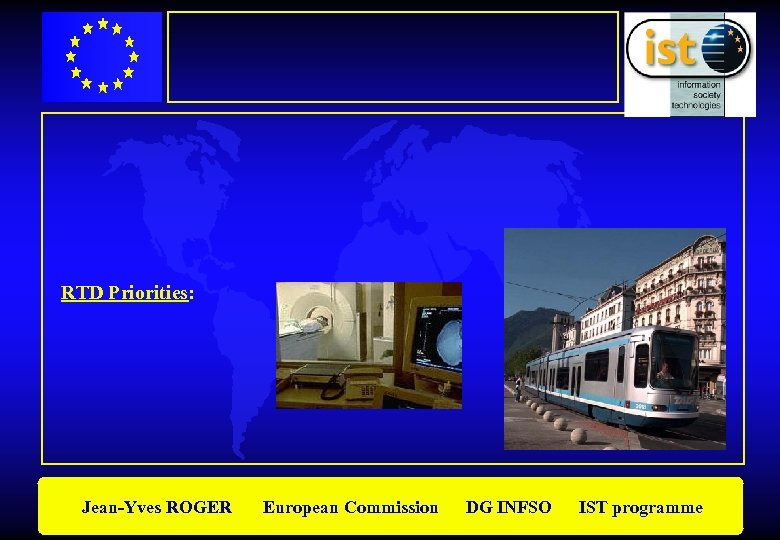 ist
information society technologies

RTD Priorities:

Jean-Yves ROGER European Commission DG INFSO IST programme